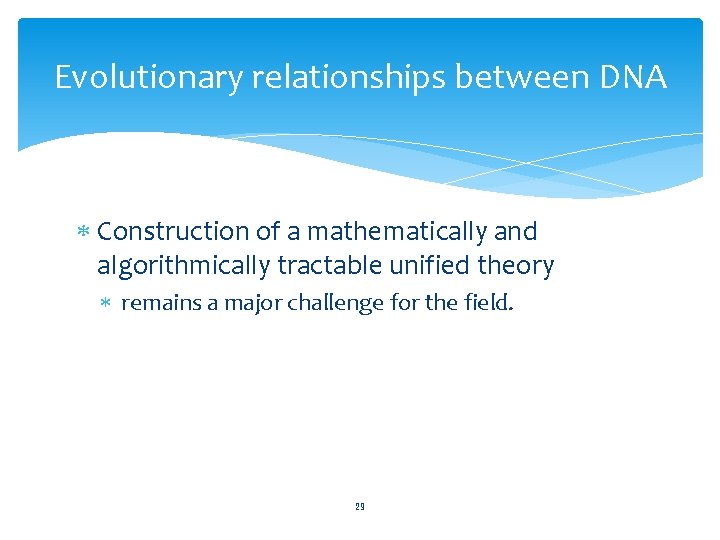 Evolutionary relationships between DNA

* Construction of a mathematically and algorithmically tractable unified theory
  * remains a major challenge for the field.

29